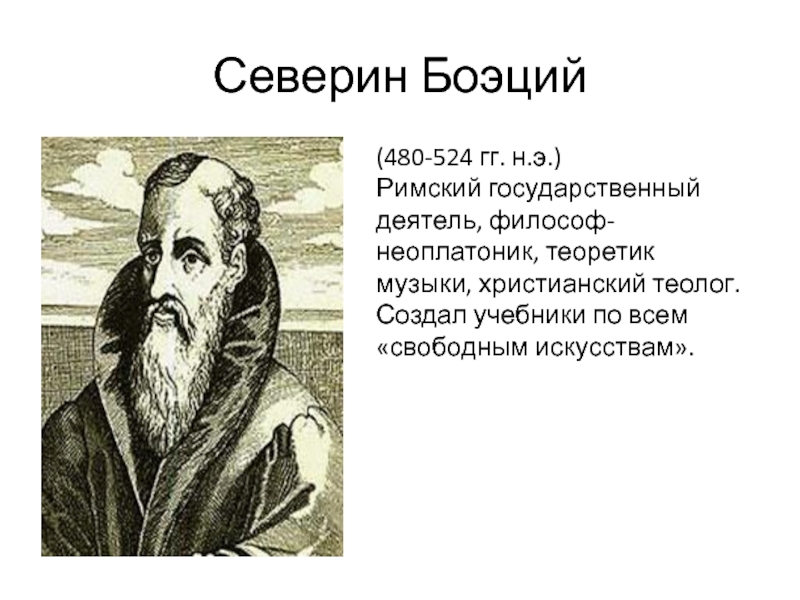 Северин Боэций

(480-524 гг. н.э.)
Римский государственный деятель, философ-неоплатоник, теоретик музыки, христианский теолог. Создал учебники по всем «свободным искусствам».